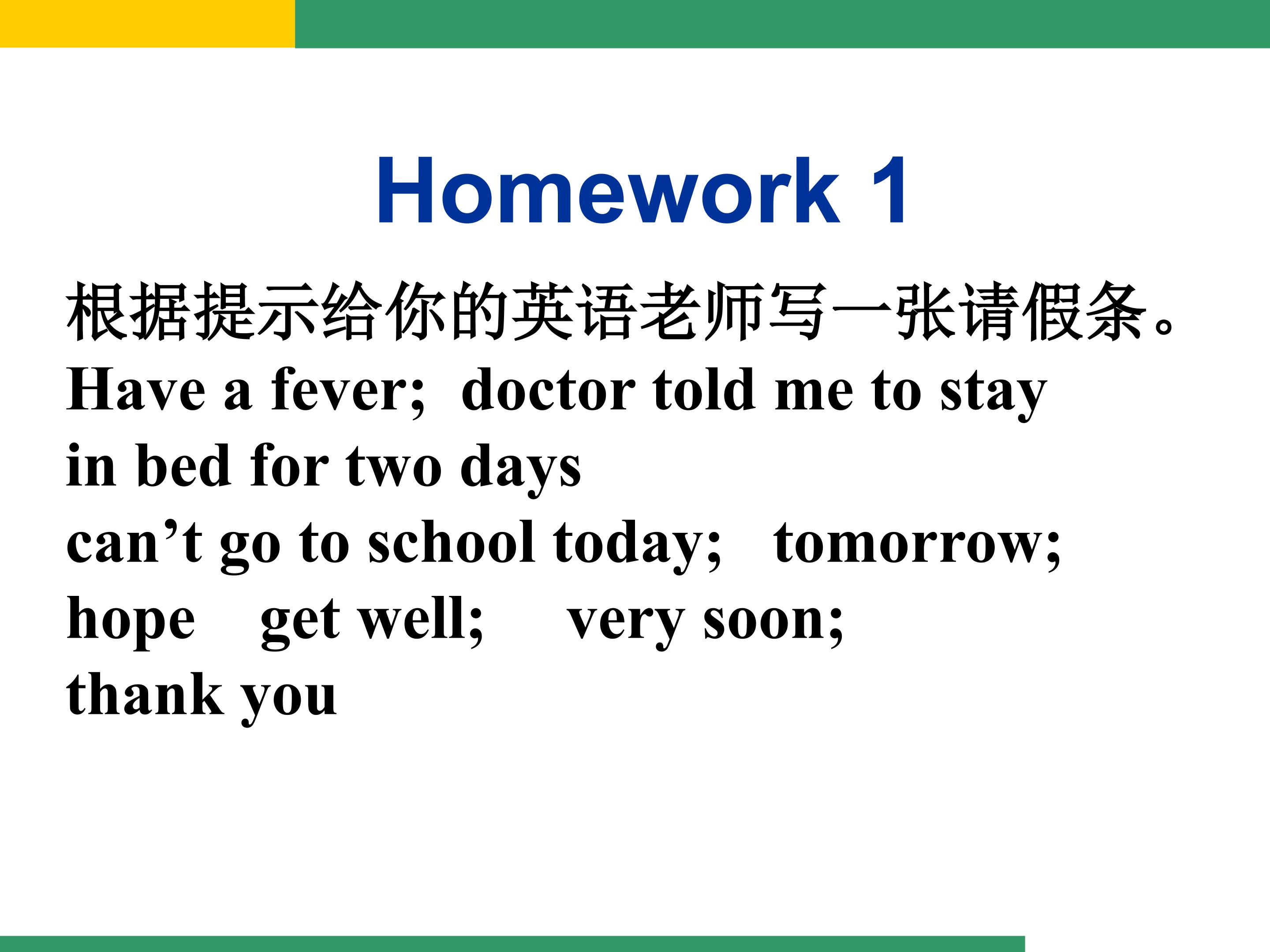 Homework 1

根据提示给你的英语老师写一张请假条。

Have a fever; doctor told me to stay in bed for two days
can’t go to school today; tomorrow;
hope get well; very soon;
thank you